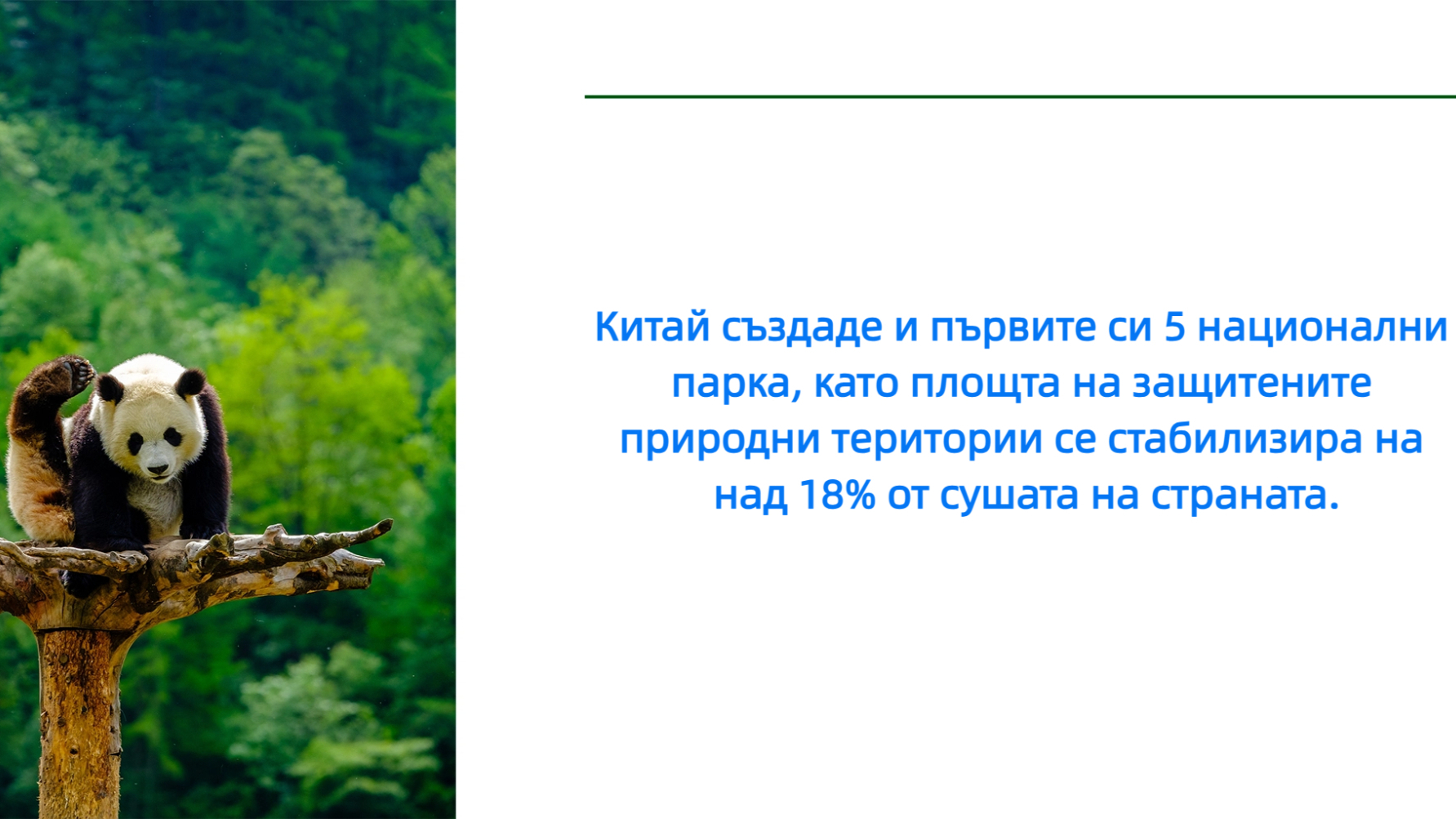 Китай създаде и първите си 5 национални парка, като площта на защитените природни територии се стабилизира на над 18% от сушата на страната.